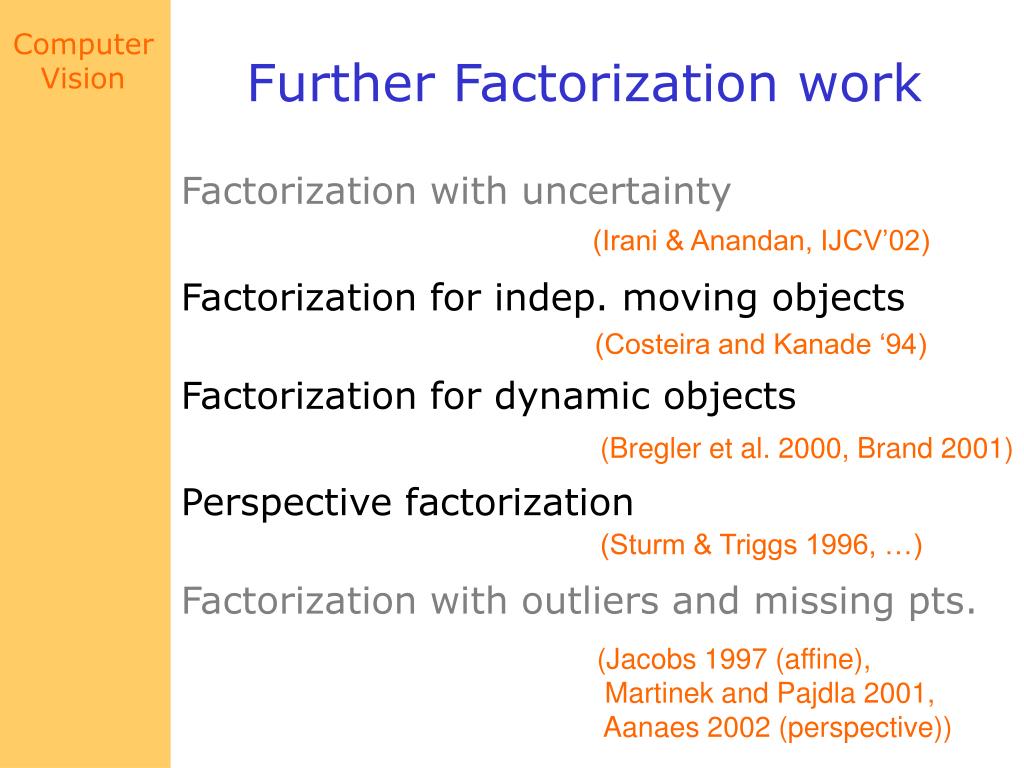 Computer Vision

Further Factorization work

Factorization with uncertainty

(Irani & Anandan, IJCV’02)

Factorization for indep. moving objects

(Costeira and Kanade ‘94)

Factorization for dynamic objects

(Bregler et al. 2000, Brand 2001)

Perspective factorization

(Sturm & Triggs 1996, …)

Factorization with outliers and missing pts.

(Jacobs 1997 (affine),
Martinek and Pajdla 2001,
Aanaes 2002 (perspective))